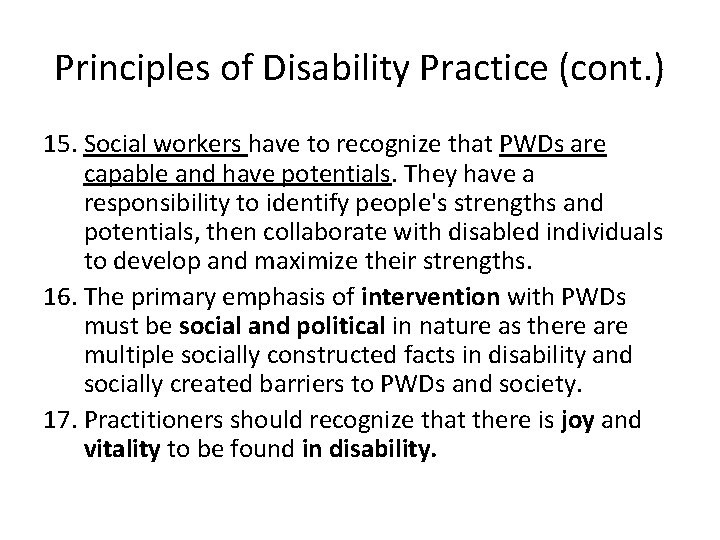 Principles of Disability Practice (cont.)

15. Social workers have to recognize that PWDs are capable and have potentials. They have a responsibility to identify people's strengths and potentials, then collaborate with disabled individuals to develop and maximize their strengths.

16. The primary emphasis of intervention with PWDs must be social and political in nature as there are multiple socially constructed facts in disability and socially created barriers to PWDs and society.

17. Practitioners should recognize that there is joy and vitality to be found in disability.